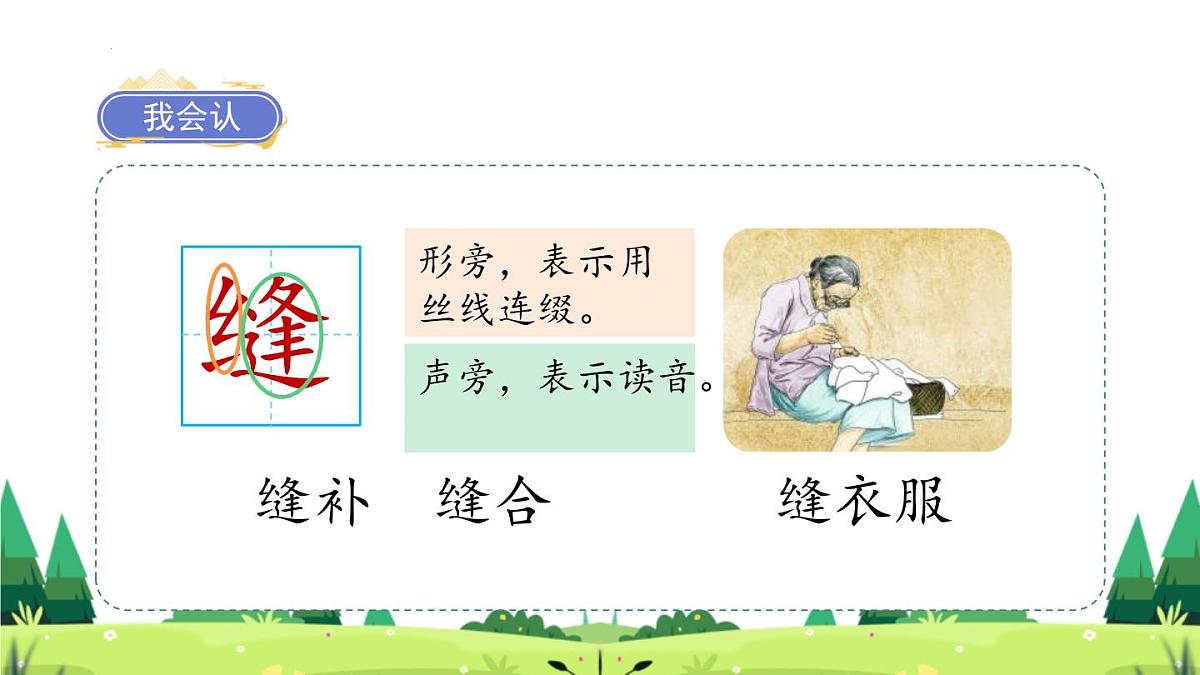 我会认

缝

形旁，表示用丝线连缀。

声旁，表示读音。

缝补　缝合　缝衣服